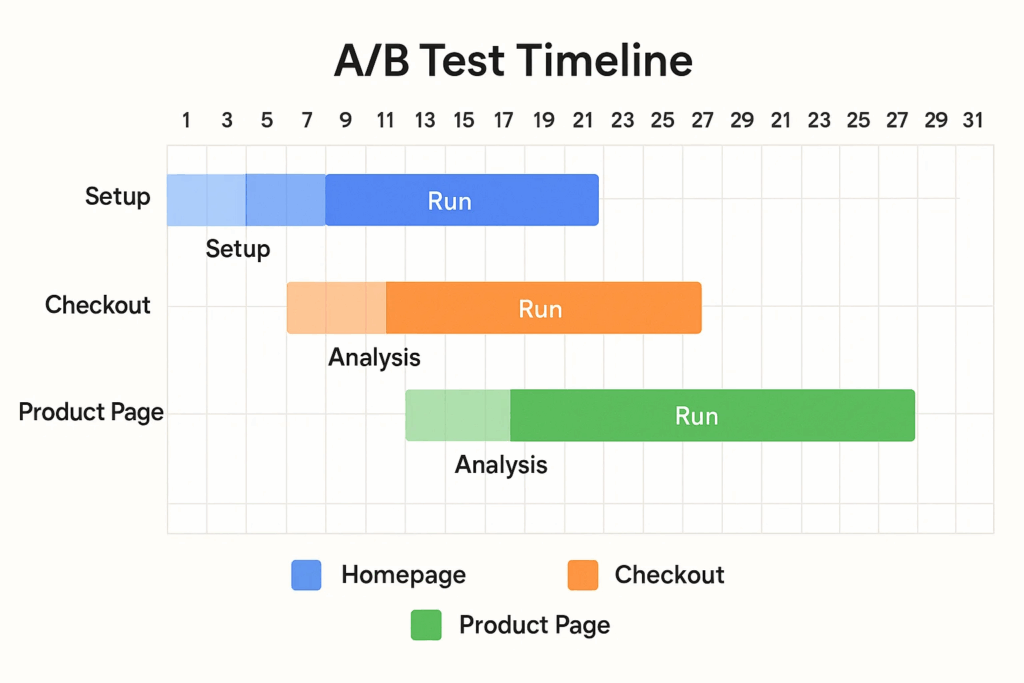 A/B Test Timeline

1 3 5 7 9 11 13 15 17 19 21 23 25 27 29 21 23 25 27 29 31

Setup

Run

Setup

Checkout

Run

Analysis

Product Page

Run

Analysis

Homepage

Checkout

Product Page